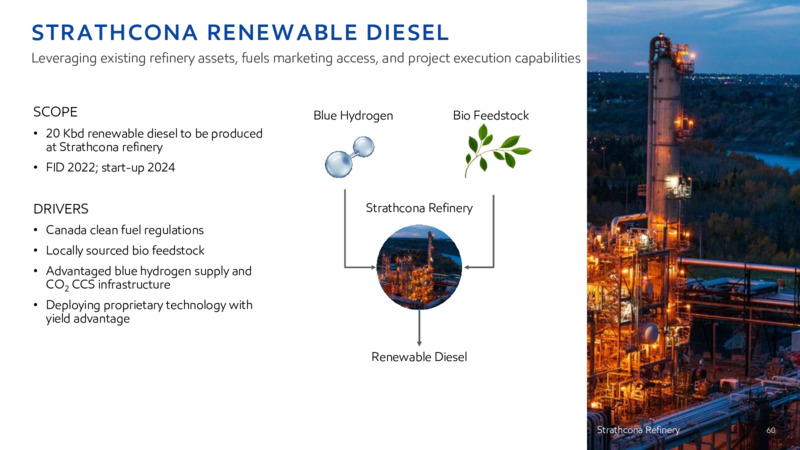 STRATHCONA RENEWABLE DIESEL

Leveraging existing refinery assets, fuels marketing access, and project execution capabilities

SCOPE

• 20 Kbd renewable diesel to be produced at Strathcona refinery
• FID 2022; start-up 2024

DRIVERS

• Canada clean fuel regulations
• Locally sourced bio feedstock
• Advantaged blue hydrogen supply and $CO_2$ CCS infrastructure
• Deploying proprietary technology with yield advantage

Blue Hydrogen

Bio Feedstock

Strathcona Refinery

Renewable Diesel

Strathcona Refinery

60